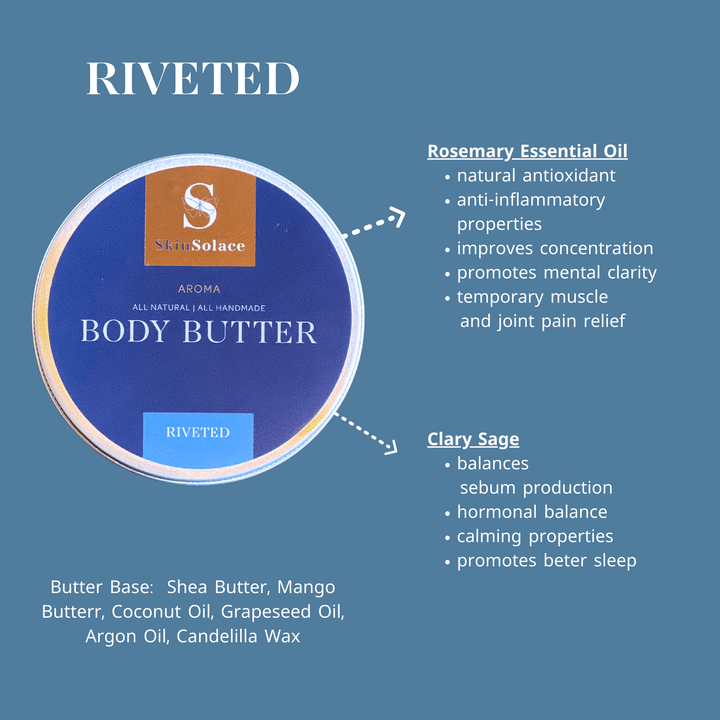 RIVETED

S
SkinSolace
AROMA
ALL NATURAL | ALL HANDMADE
BODY BUTTER
RIVETED

Rosemary Essential Oil
• natural antioxidant
• anti-inflammatory properties
• improves concentration
• promotes mental clarity
• temporary muscle and joint pain relief

Clary Sage
• balances sebum production
• hormonal balance
• calming properties
• promotes beter sleep

Butter Base: Shea Butter, Mango Butterr, Coconut Oil, Grapeseed Oil, Argon Oil, Candelilla Wax